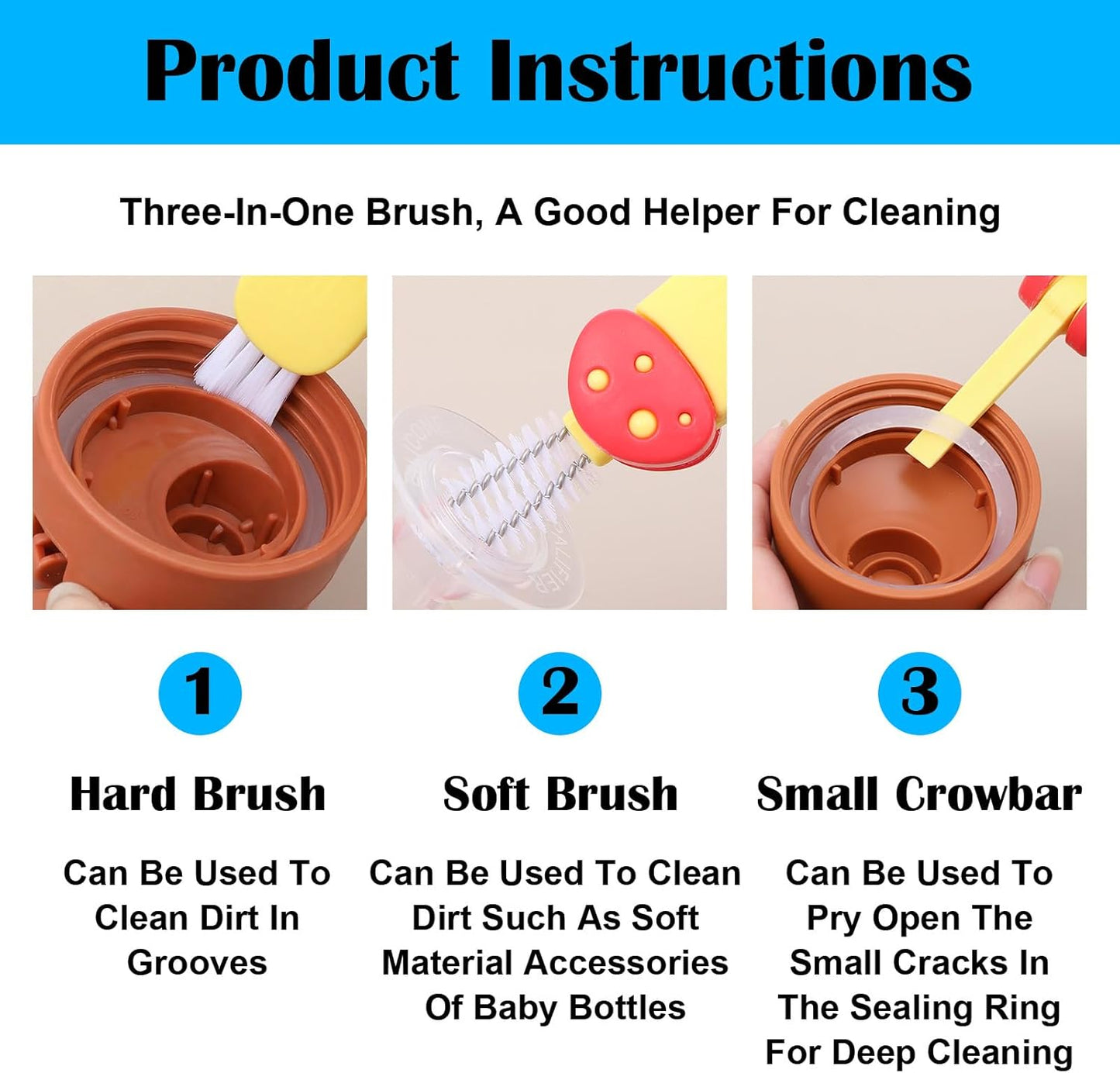 Product Instructions

Three-In-One Brush, A Good Helper For Cleaning

1

Hard Brush

Can Be Used To Clean Dirt In Grooves

2

Soft Brush

Can Be Used To Clean Dirt Such As Soft Material Accessories Of Baby Bottles

3

Small Crowbar

Can Be Used To Pry Open The Small Cracks In The Sealing Ring For Deep Cleaning